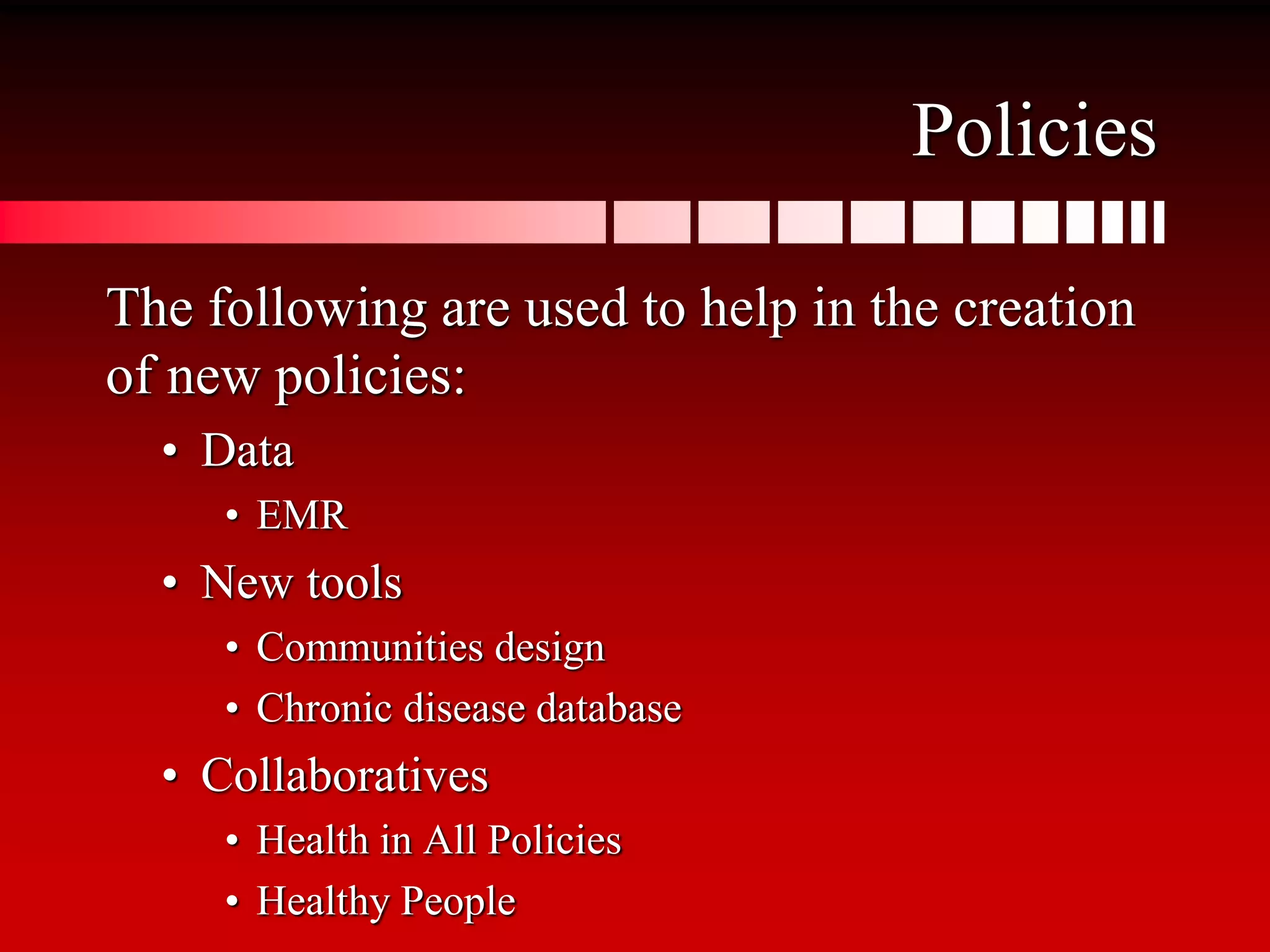 Policies

The following are used to help in the creation of new policies:

• Data
  • EMR
• New tools
  • Communities design
  • Chronic disease database
• Collaboratives
  • Health in All Policies
  • Healthy People